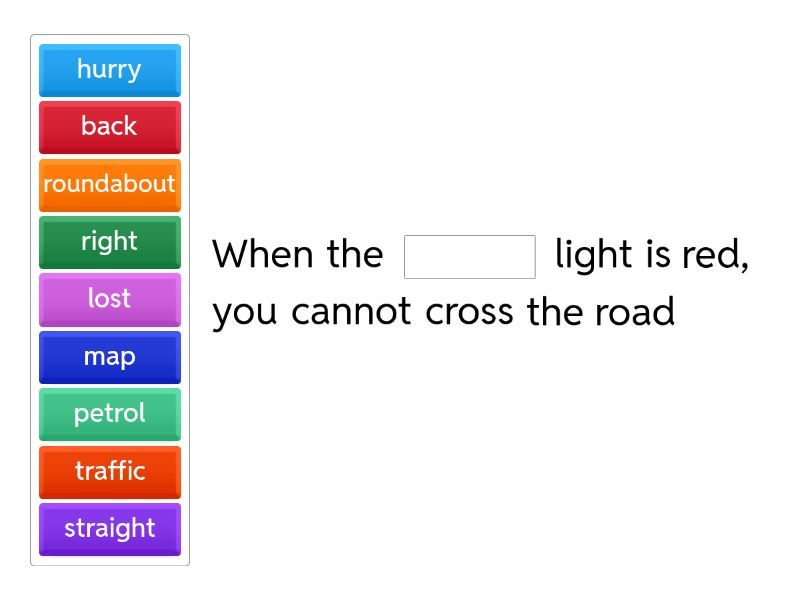 hurry
back
roundabout
right
lost
map
petrol
traffic
straight

When the [ ] light is red, you cannot cross the road